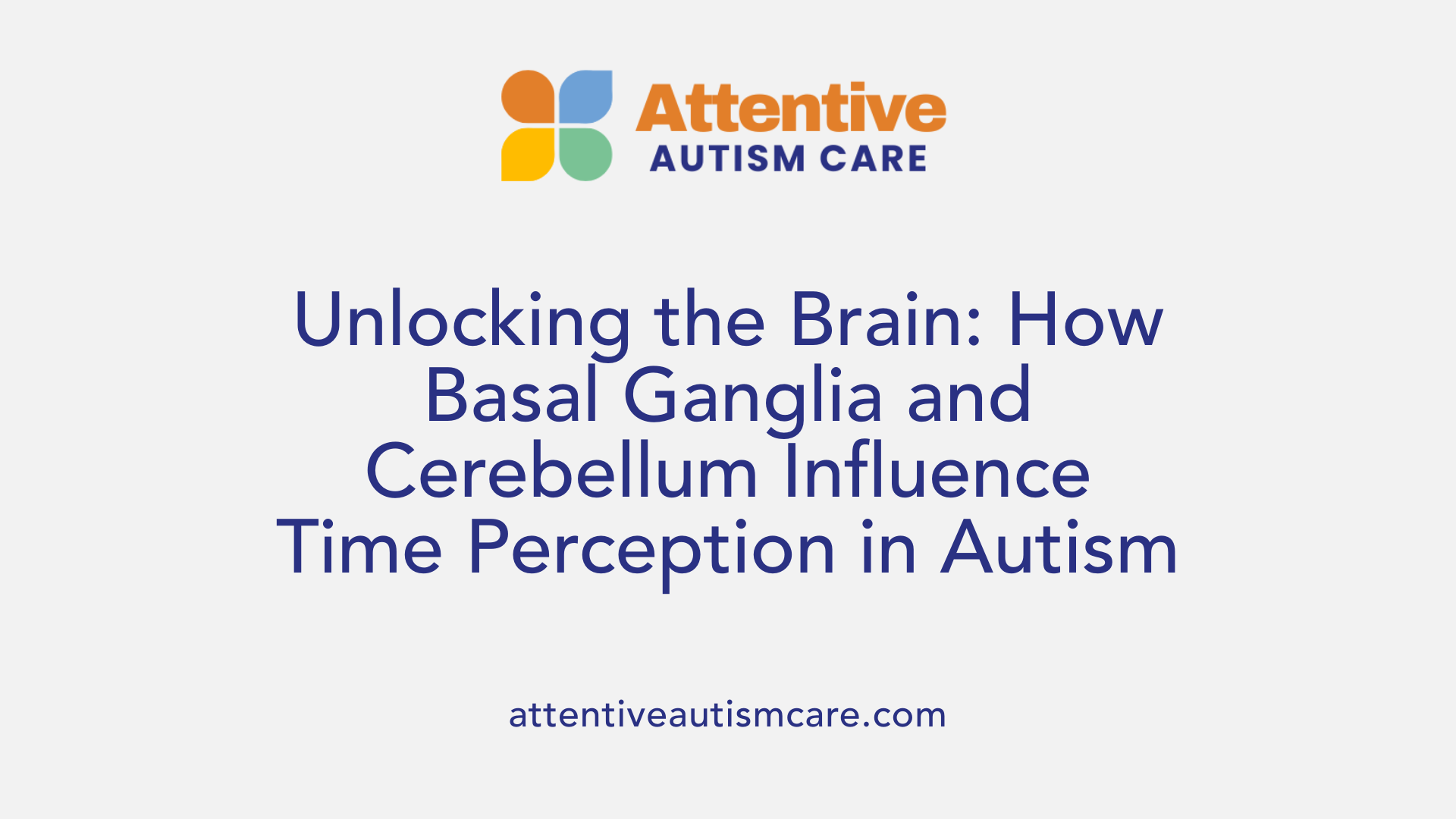 Attentive
AUTISM CARE

Unlocking the Brain: How Basal Ganglia and Cerebellum Influence Time Perception in Autism

attentiveautismcare.com